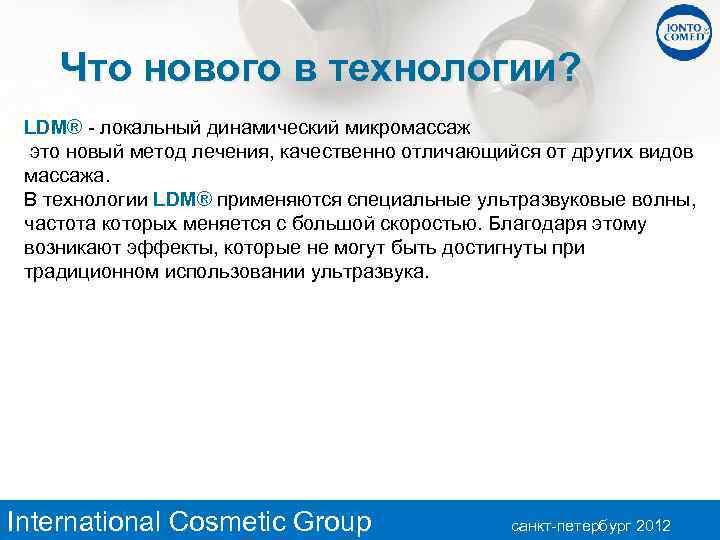 IONTO COMED

Что нового в технологии?

LDM® - локальный динамический микромассаж
это новый метод лечения, качественно отличающийся от других видов массажа.
В технологии LDM® применяются специальные ультразвуковые волны, частота которых меняется с большой скоростью. Благодаря этому возникают эффекты, которые не могут быть достигнуты при традиционном использовании ультразвука.

International Cosmetic Group

санкт-петербург 2012